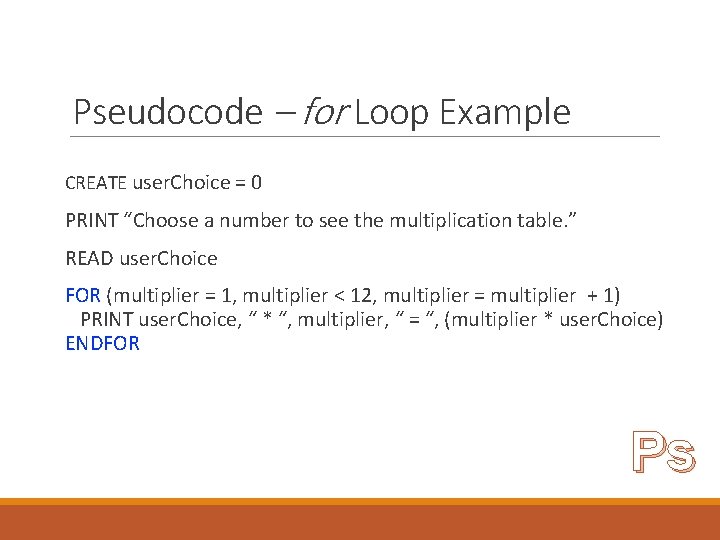 Pseudocode – for Loop Example

CREATE userChoice = 0

PRINT “Choose a number to see the multiplication table.”

READ userChoice

FOR (multiplier = 1, multiplier < 12, multiplier = multiplier + 1)
PRINT userChoice, “ * “, multiplier, “ = “, (multiplier * userChoice)
ENDFOR

Ps